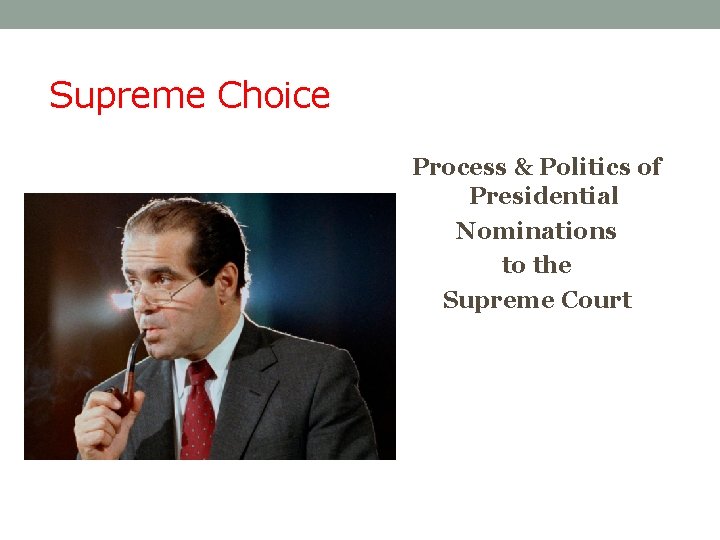 Supreme Choice

Process & Politics of Presidential Nominations to the Supreme Court